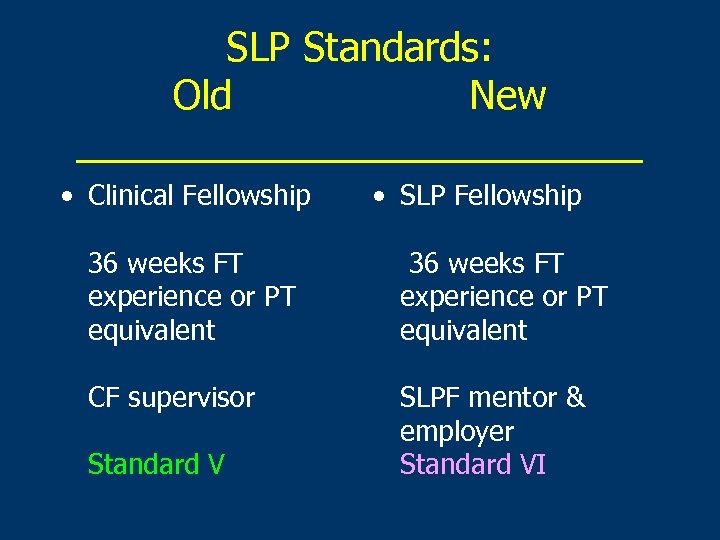 SLP Standards:

Old

New

• Clinical Fellowship

36 weeks FT experience or PT equivalent

CF supervisor

Standard V

• SLP Fellowship

36 weeks FT experience or PT equivalent

SLPF mentor & employer

Standard VI